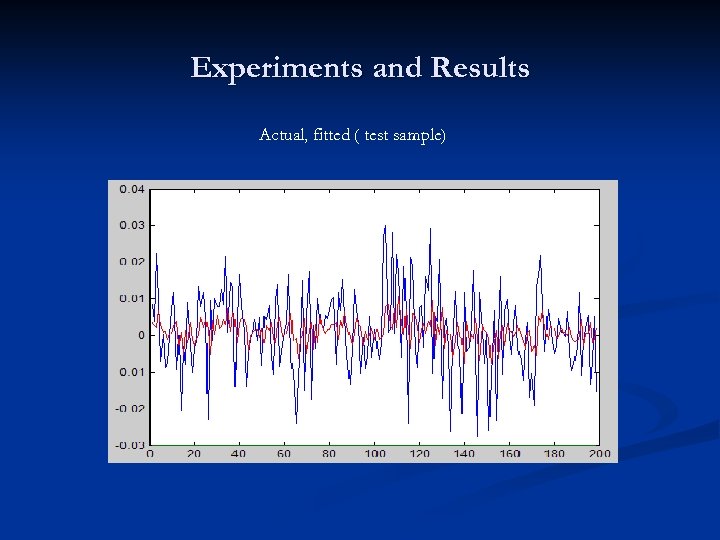 Experiments and Results

Actual, fitted ( test sample)

0.04
0.03
0.02
0.01
0
0.01
-0.02
-0.03
0
20
40
60
80
100
120
140
160
180
200